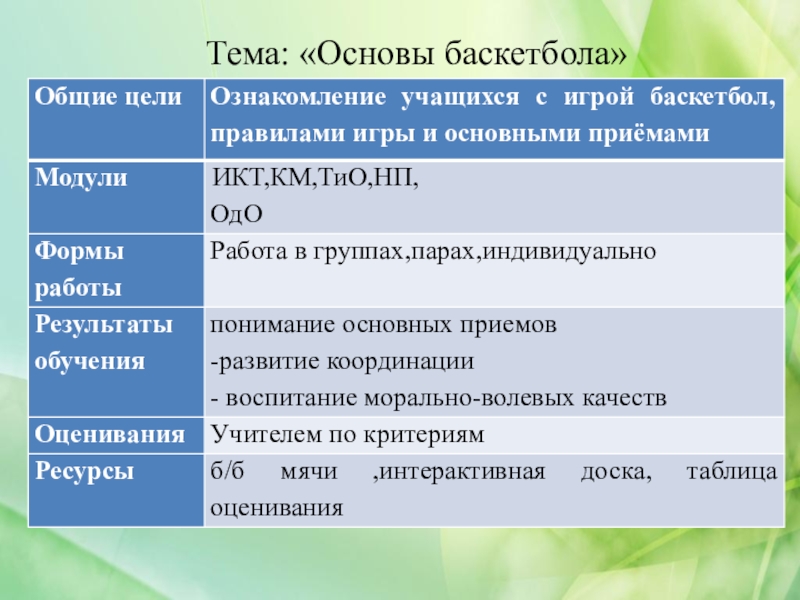 Тема: «Основы баскетбола»

| Общие цели | Ознакомление учащихся с игрой баскетбол, правилами игры и основными приёмами |
|---|---|
| Модули | ИКТ,КМ,ТиО,НП, ОдО |
| Формы работы | Работа в группах,парах,индивидуально |
| Результаты обучения | понимание основных приемов -развитие координации - воспитание морально-волевых качеств |
| Оценивания | Учителем по критериям |
| Ресурсы | б/б мячи ,интерактивная доска, таблица оценивания |